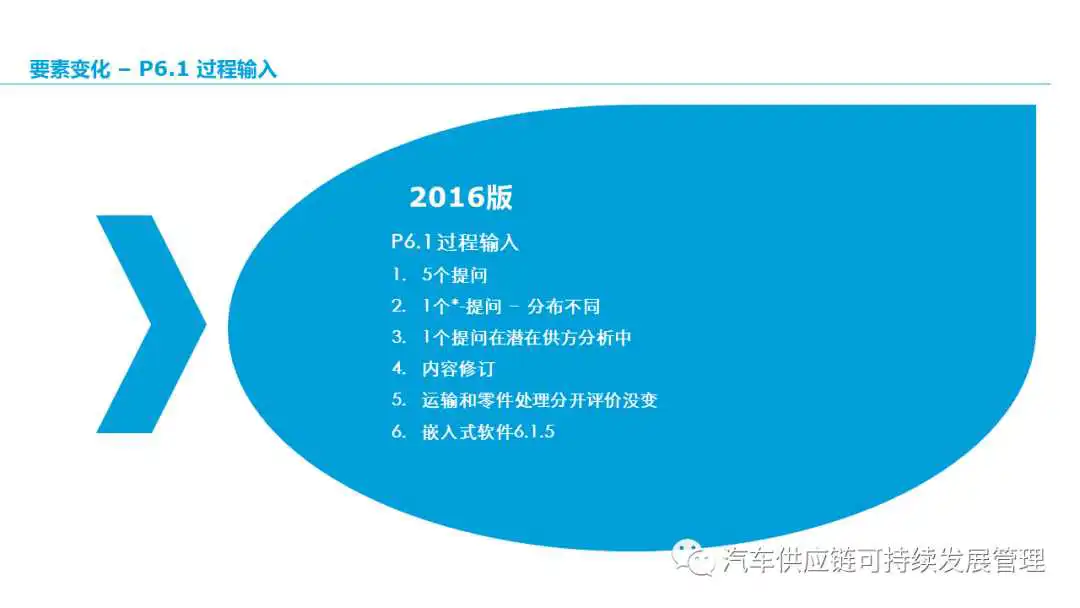 要素变化 – P6.1 过程输入

2016版

P6.1过程输入

1. 5个提问
2. 1个*-提问 – 分布不同
3. 1个提问在潜在供方分析中
4. 内容修订
5. 运输和零件处理分开评价没变
6. 嵌入式软件6.1.5

汽车供应链可持续发展管理